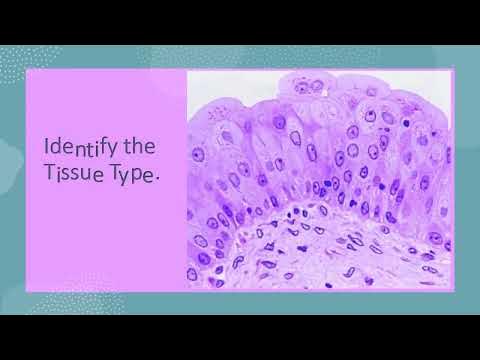 Identify the Tissue Type.